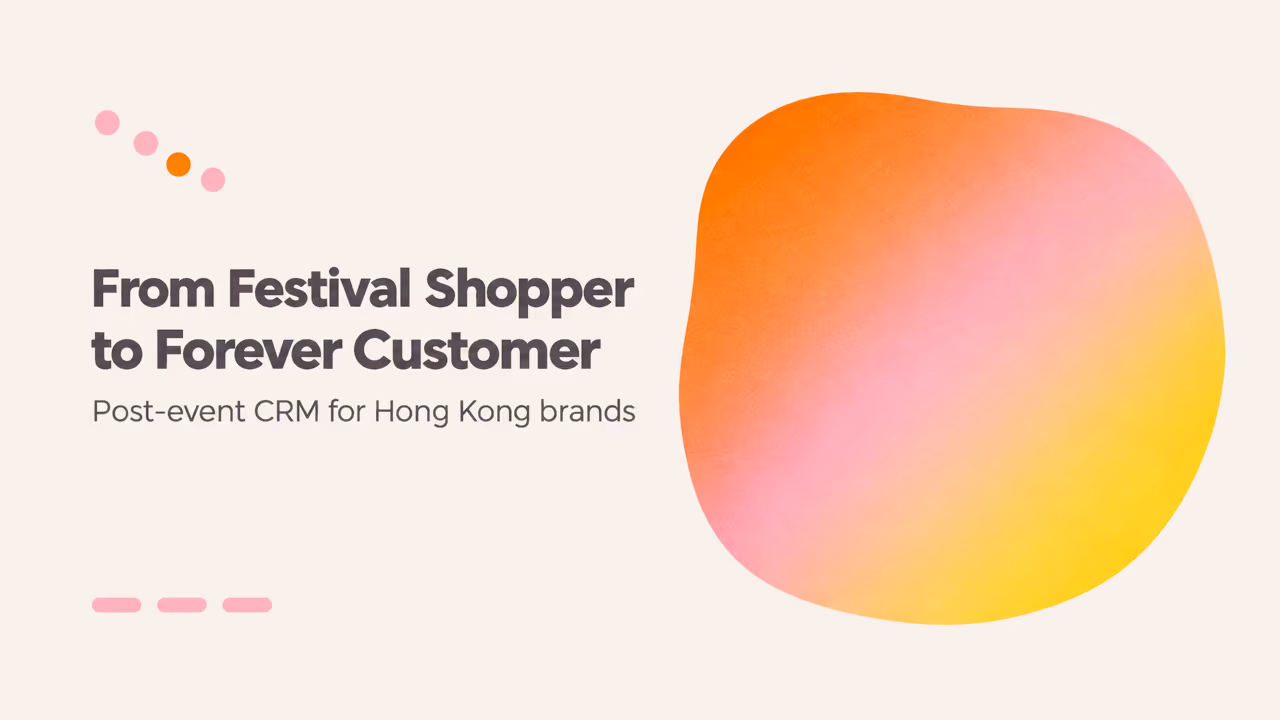 From Festival Shopper to Forever Customer

Post-event CRM for Hong Kong brands